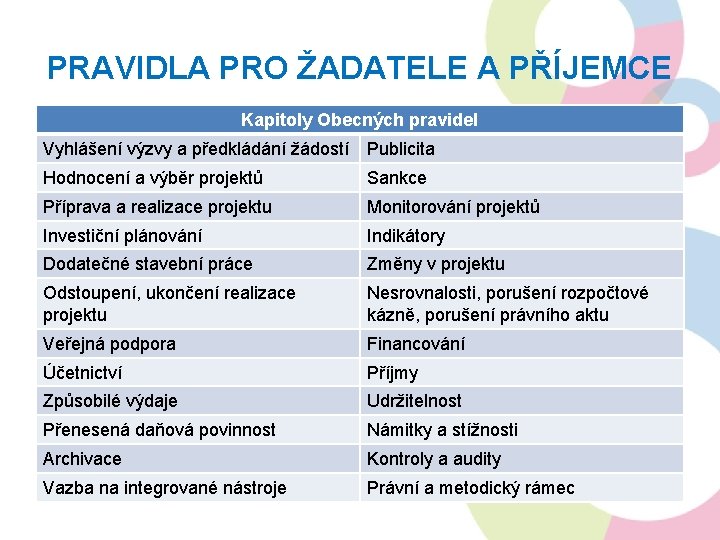 PRAVIDLA PRO ŽADATELE A PŘÍJEMCE

| Kapitoly Obecných pravidel | |
|---|---|
| Vyhlášení výzvy a předkládání žádostí | Publicita |
| Hodnocení a výběr projektů | Sankce |
| Příprava a realizace projektu | Monitorování projektů |
| Investiční plánování | Indikátory |
| Dodatečné stavební práce | Změny v projektu |
| Odstoupení, ukončení realizace projektu | Nesrovnalosti, porušení rozpočtové kázně, porušení právního aktu |
| Veřejná podpora | Financování |
| Účetnictví | Příjmy |
| Způsobilé výdaje | Udržitelnost |
| Přenesená daňová povinnost | Námitky a stížnosti |
| Archivace | Kontroly a audity |
| Vazba na integrované nástroje | Právní a metodický rámec |